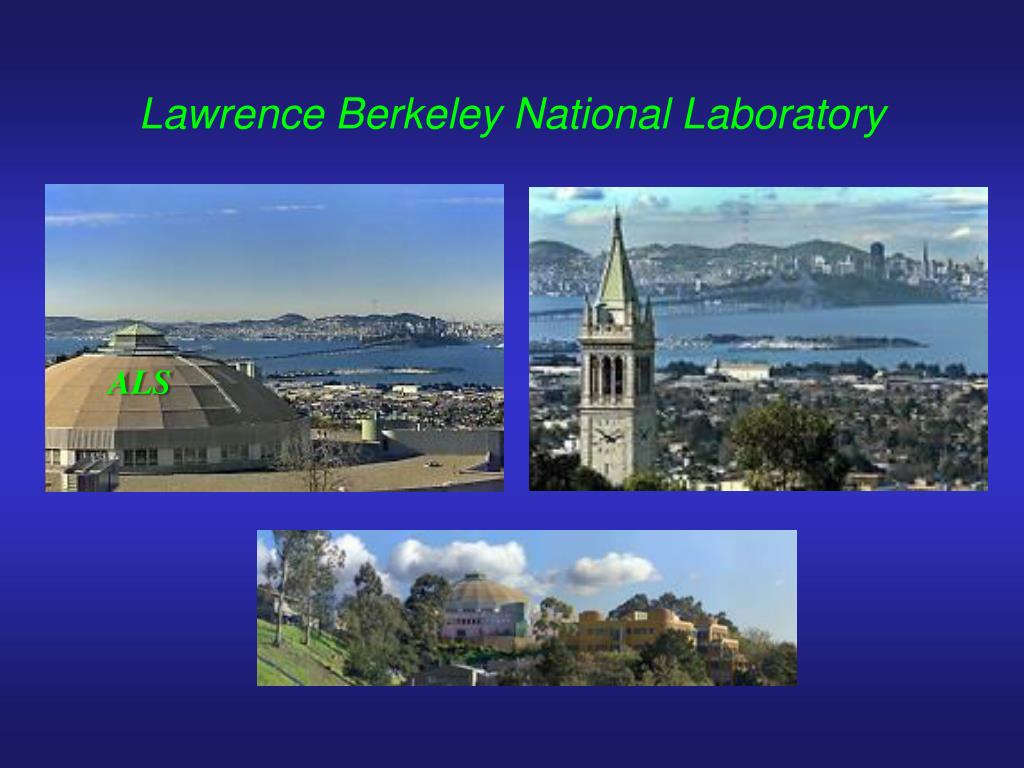 Lawrence Berkeley National Laboratory

ALS